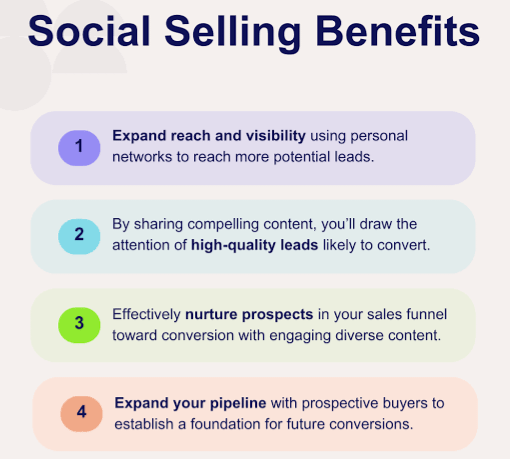 Social Selling Benefits

1 Expand reach and visibility using personal networks to reach more potential leads.

2 By sharing compelling content, you'll draw the attention of high-quality leads likely to convert.

3 Effectively nurture prospects in your sales funnel toward conversion with engaging diverse content.

4 Expand your pipeline with prospective buyers to establish a foundation for future conversions.